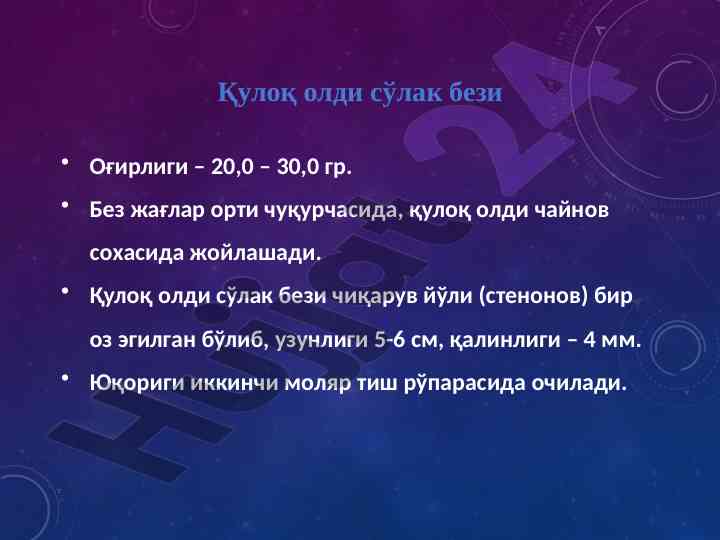 Қулоқ олди сўлак бези

• Оғирлиги – 20,0 – 30,0 гр.

• Без жағлар орти чуқурчасида, қулоқ олди чайнов сохасида жойлашади.

• Қулоқ олди сўлак бези чиқарув йўли (стенонов) бир оз эгилган бўлиб, узунлиги 5-6 см, қалинлиги – 4 мм.

• Юқориги иккинчи моляр тиш рўпарасида очилади.

Hujjat24